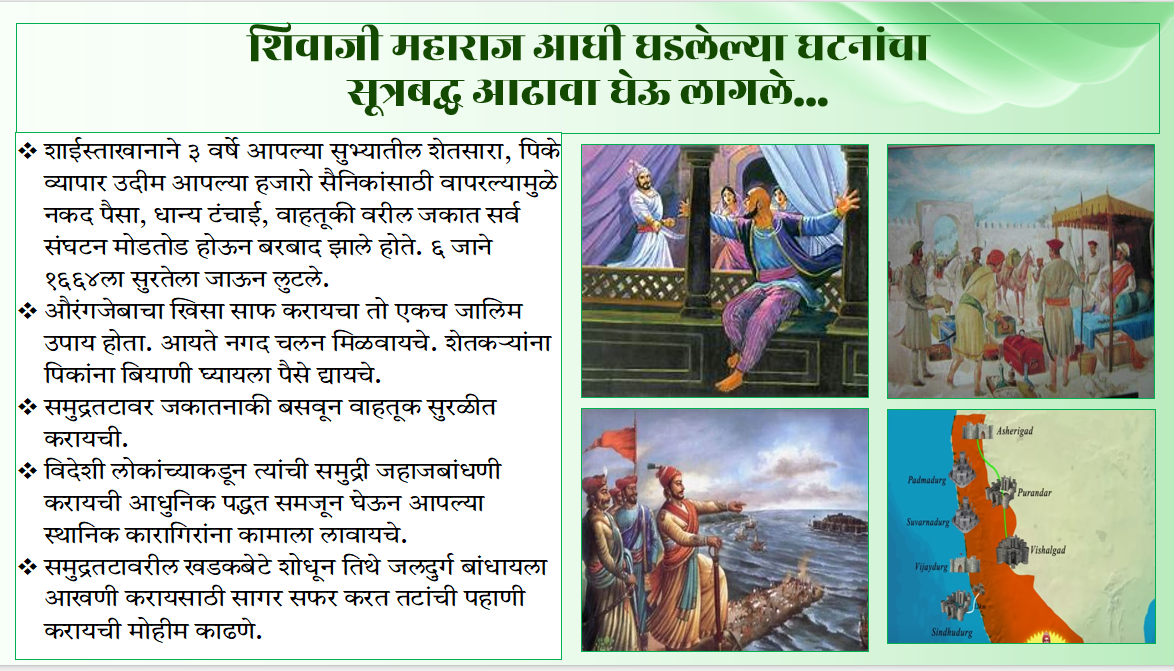 शिवाजी महाराज आधी घडलेल्या घटनांचा सूत्रबद्ध आढावा घेऊ लागले...

❖ शाईस्ताखानाने ३ वर्षे आपल्या सुभ्यातील शेतसारा, पिके व्यापार उदीम आपल्या हजारो सैनिकांसाठी वापरल्यामुळे नकद पैसा, धान्य टंचाई, वाहतूकी वरील जकात सर्व संघटन मोडतोड होऊन बरबाद झाले होते. ६ जाने १६६४ला सुरतेला जाऊन लुटले.
❖ औरंगजेबाचा खिसा साफ करायचा तो एकच जालिम उपाय होता. आयते नगद चलन मिळवायचे. शेतकऱ्यांना पिकांना बियाणी घ्यायला पैसे द्यायचे.
❖ समुद्रतटावर जकातनाकी बसवून वाहतूक सुरळीत करायची.
❖ विदेशी लोकांच्याकडून त्यांची समुद्री जहाजबांधणी करायची आधुनिक पद्धत समजून घेऊन आपल्या स्थानिक कारागिरांना कामाला लावायचे.
❖ समुद्रतटावरील खडकबेटे शोधून तिथे जलदुर्ग बांधायला आखणी करायसाठी सागर सफर करत तटांची पहाणी करायची मोहीम काढणे.

Asherigad
Padmadurg
Purandar
Suvarnadurg
Vishalgad
Vijaydurg
Sindhudurg